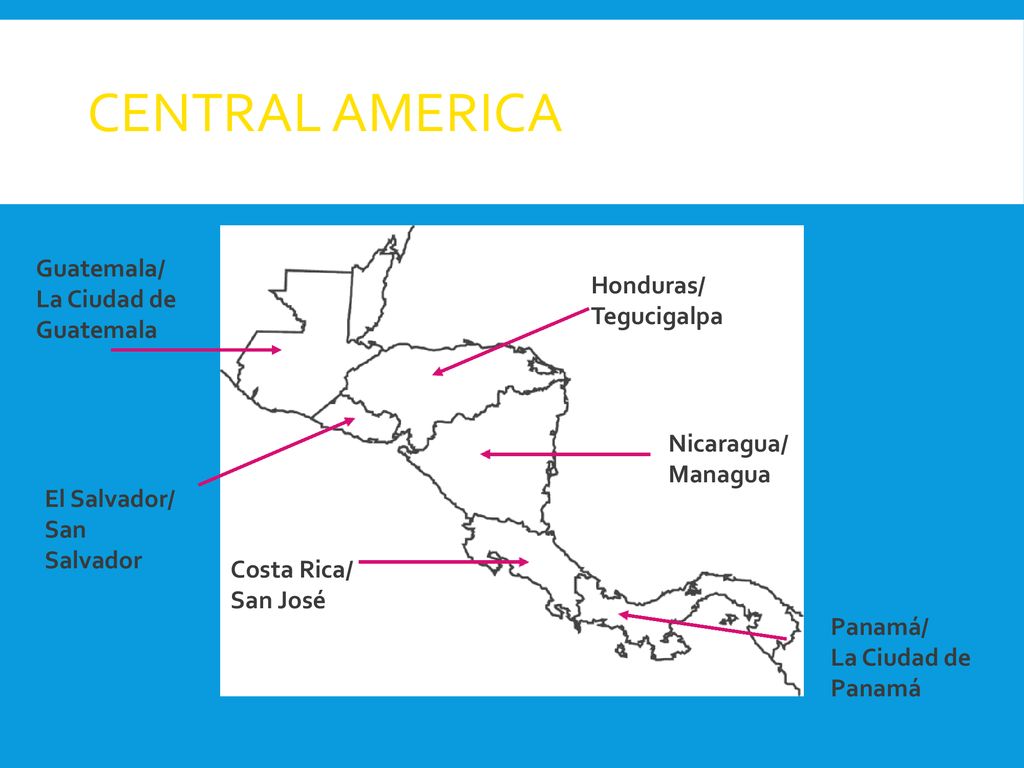 CENTRAL AMERICA

Guatemala/
La Ciudad de
Guatemala

Honduras/
Tegucigalpa

Nicaragua/
Managua

El Salvador/
San
Salvador

Costa Rica/
San José

Panamá/
La Ciudad de
Panamá